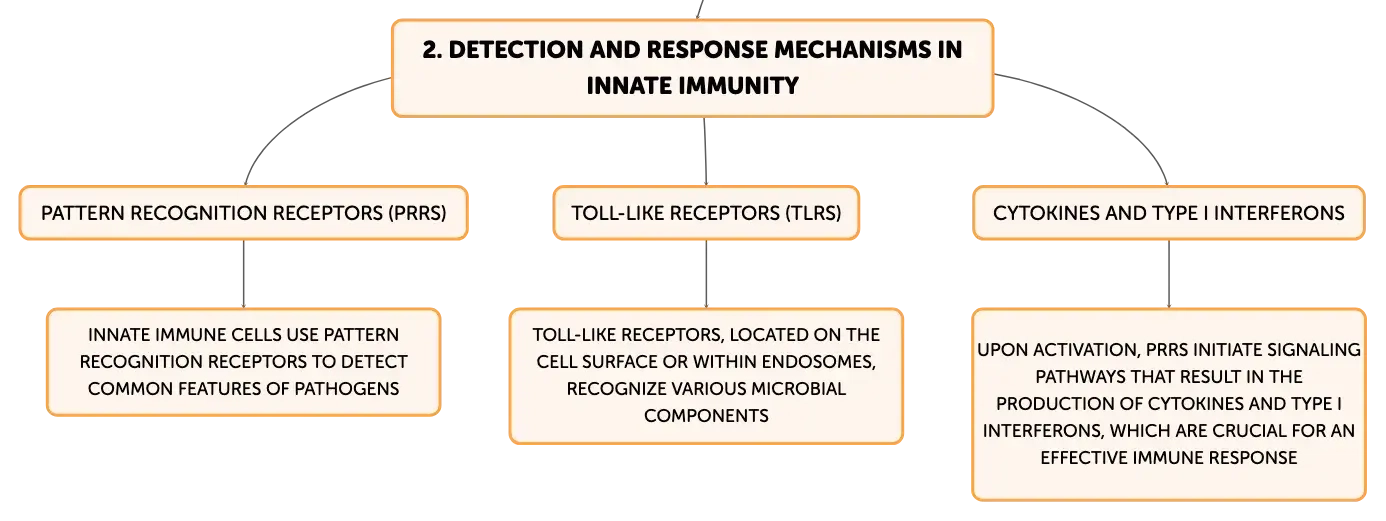 2. DETECTION AND RESPONSE MECHANISMS IN INNATE IMMUNITY

PATTERN RECOGNITION RECEPTORS (PRRS)

INNATE IMMUNE CELLS USE PATTERN RECOGNITION RECEPTORS TO DETECT COMMON FEATURES OF PATHOGENS

TOLL-LIKE RECEPTORS (TLRS)

TOLL-LIKE RECEPTORS, LOCATED ON THE CELL SURFACE OR WITHIN ENDOSOMES, RECOGNIZE VARIOUS MICROBIAL COMPONENTS

CYTOKINES AND TYPE I INTERFERONS

UPON ACTIVATION, PRRS INITIATE SIGNALING PATHWAYS THAT RESULT IN THE PRODUCTION OF CYTOKINES AND TYPE I INTERFERONS, WHICH ARE CRUCIAL FOR AN EFFECTIVE IMMUNE RESPONSE